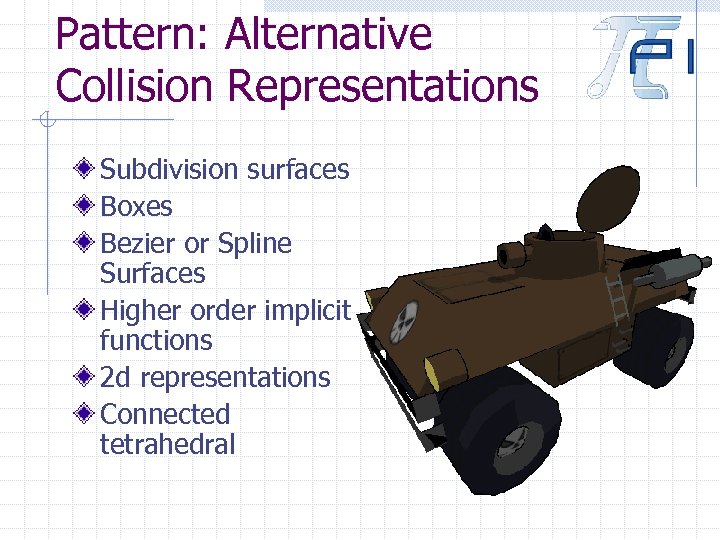 Pattern: Alternative Collision Representations

Subdivision surfaces
Boxes
Bezier or Spline Surfaces
Higher order implicit functions
2d representations
Connected tetrahedral